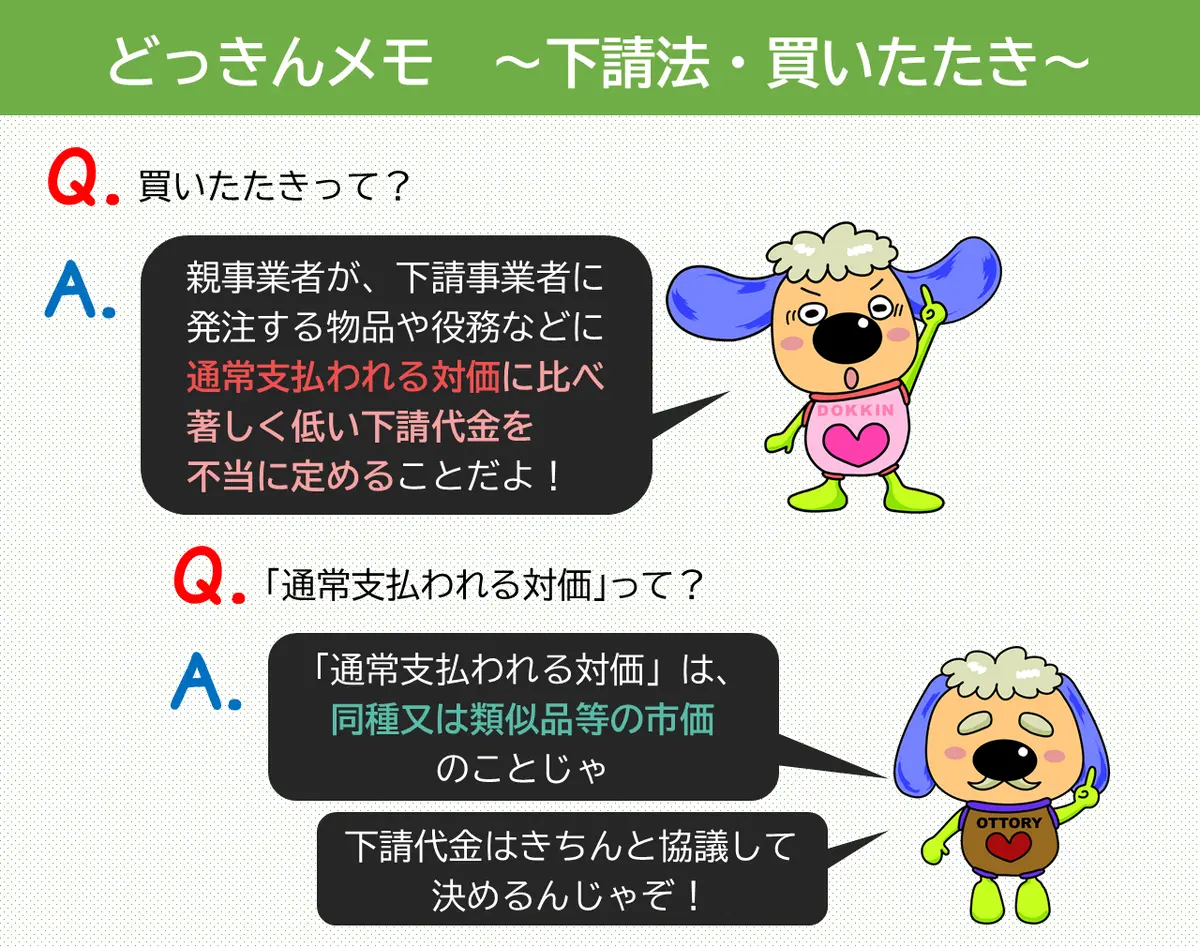 どっきんメモ　～下請法・買いたたき～

Q. 買いたたきって？

A. 親事業者が、下請事業者に発注する物品や役務などに通常支払われる対価に比べ著しく低い下請代金を不当に定めることだよ！

DOKKIN

Q. 「通常支払われる対価」って？

A. 「通常支払われる対価」は、同種又は類似品等の市価のことじゃ

下請代金はきちんと協議して決めるんじゃぞ！

OTTORY